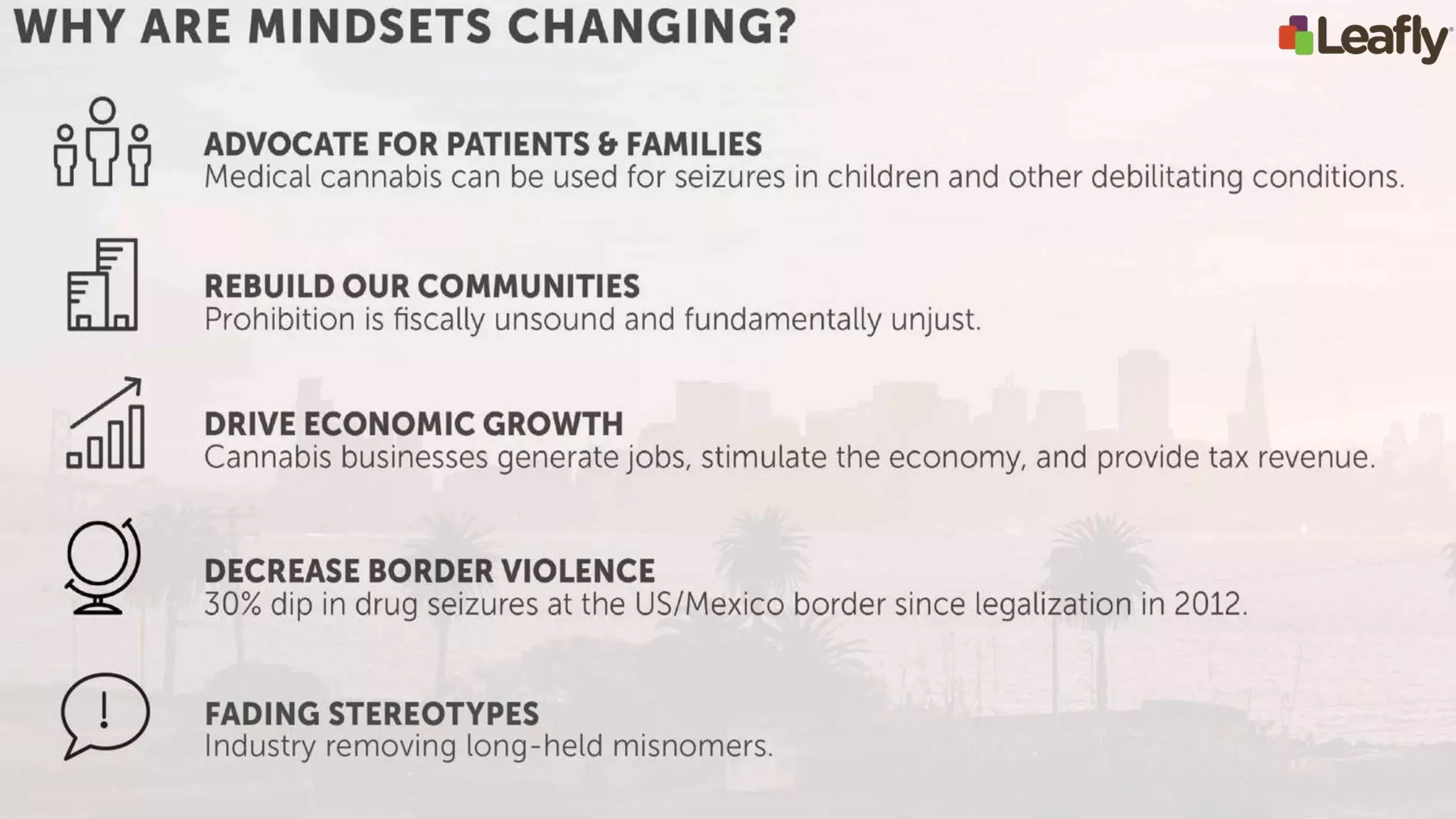 WHY ARE MINDSETS CHANGING?

Leafly

ADVOCATE FOR PATIENTS & FAMILIES
Medical cannabis can be used for seizures in children and other debilitating conditions.

REBUILD OUR COMMUNITIES
Prohibition is fiscally unsound and fundamentally unjust.

DRIVE ECONOMIC GROWTH
Cannabis businesses generate jobs, stimulate the economy, and provide tax revenue.

DECREASE BORDER VIOLENCE
30% dip in drug seizures at the US/Mexico border since legalization in 2012.

FADING STEREOTYPES
Industry removing long-held misnomers.